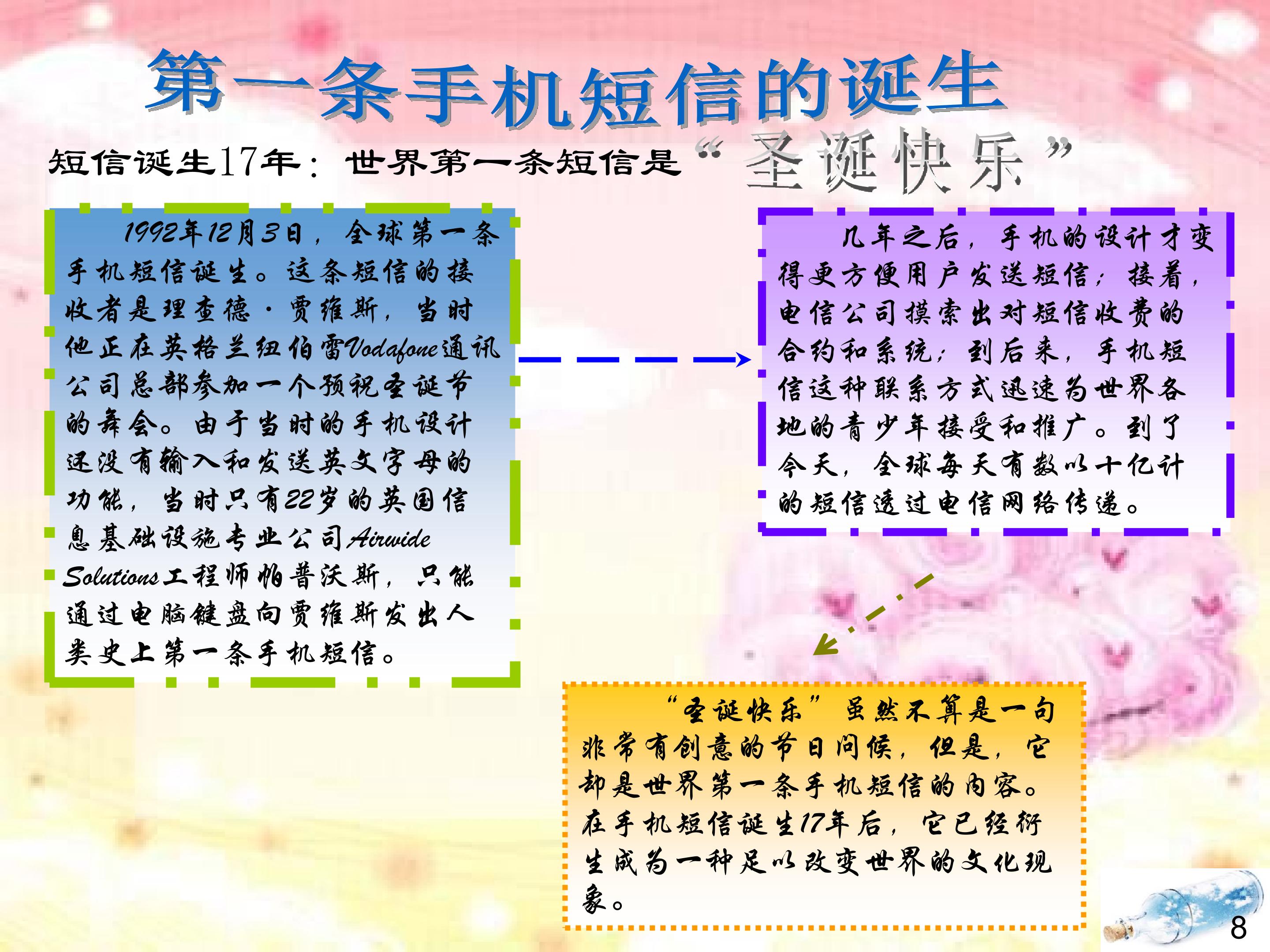 第一条手机短信的诞生

短信诞生17年：世界第一条短信是“圣诞快乐”

1992年12月3日，全球第一条手机短信诞生。这条短信的接收者是理查德·贾维斯，当时他正在英格兰纽伯雷Vodafone通讯公司总部参加一个预祝圣诞节的舞会。由于当时的手机设计还没有输入和发送英文字母的功能，当时只有22岁的英国信息基础设施专业公司Airwide Solutions工程师帕普沃斯，只能通过电脑键盘向贾维斯发出人类史上第一条手机短信。

几年之后，手机的设计才变得更方便用户发送短信；接着，电信公司摸索出对短信收费的合约和系统；到后来，手机短信这种联系方式迅速为世界各地的青少年接受和推广。到了今天，全球每天有数以十亿计的短信透过电信网络传递。

“圣诞快乐”虽然不算是一句非常有创意的节日问候，但是，它却是世界第一条手机短信的内容。在手机短信诞生17年后，它已经衍生成为一种足以改变世界的文化现象。

8